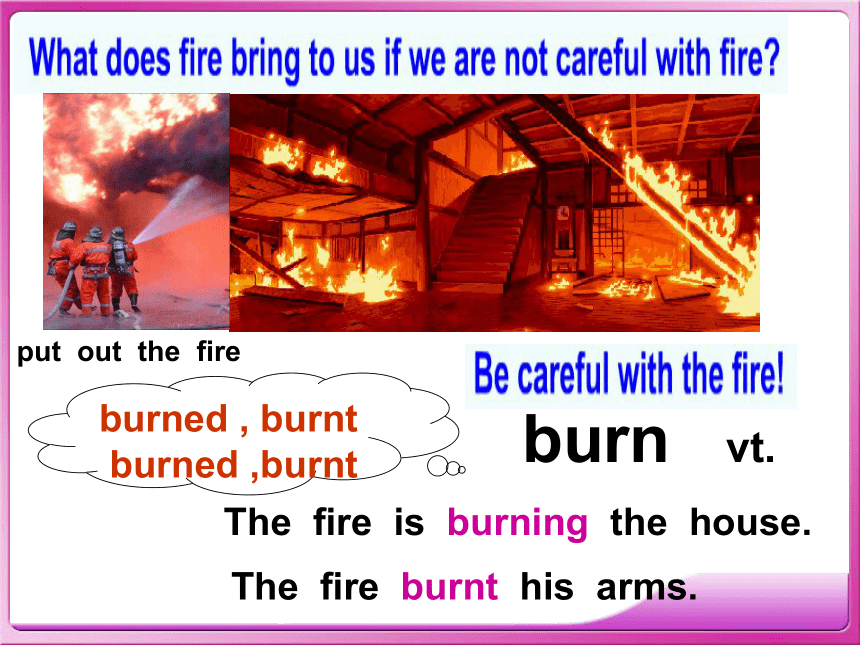 What does fire bring to us if we are not careful with fire?

put out the fire

Be careful with the fire!

burned , burnt
burned ,burnt

burn vt.

The fire is burning the house.

The fire burnt his arms.